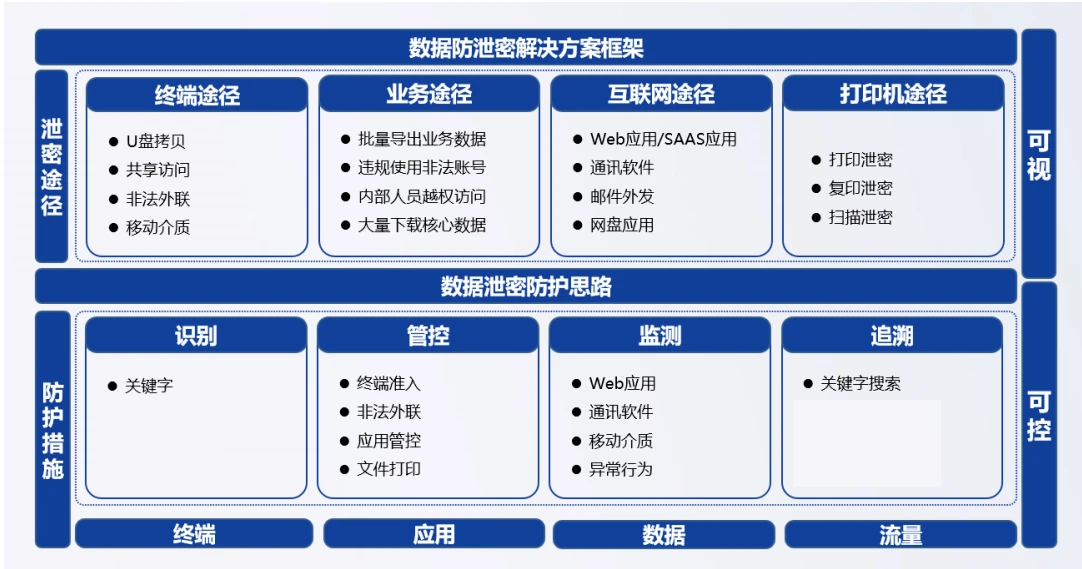 数据防泄密解决方案框架

泄密途径

终端途径
- U盘拷贝
- 共享访问
- 非法外联
- 移动介质

业务途径
- 批量导出业务数据
- 违规使用非法账号
- 内部人员越权访问
- 大量下载核心数据

互联网途径
- Web应用/SAAS应用
- 通讯软件
- 邮件外发
- 网盘应用

打印机途径
- 打印泄密
- 复印泄密
- 扫描泄密

可视

数据泄密防护思路

防护措施

识别
- 关键字

管控
- 终端准入
- 非法外联
- 应用管控
- 文件打印

监测
- Web应用
- 通讯软件
- 移动介质
- 异常行为

追溯
- 关键字搜索

可控

终端　应用　数据　流量